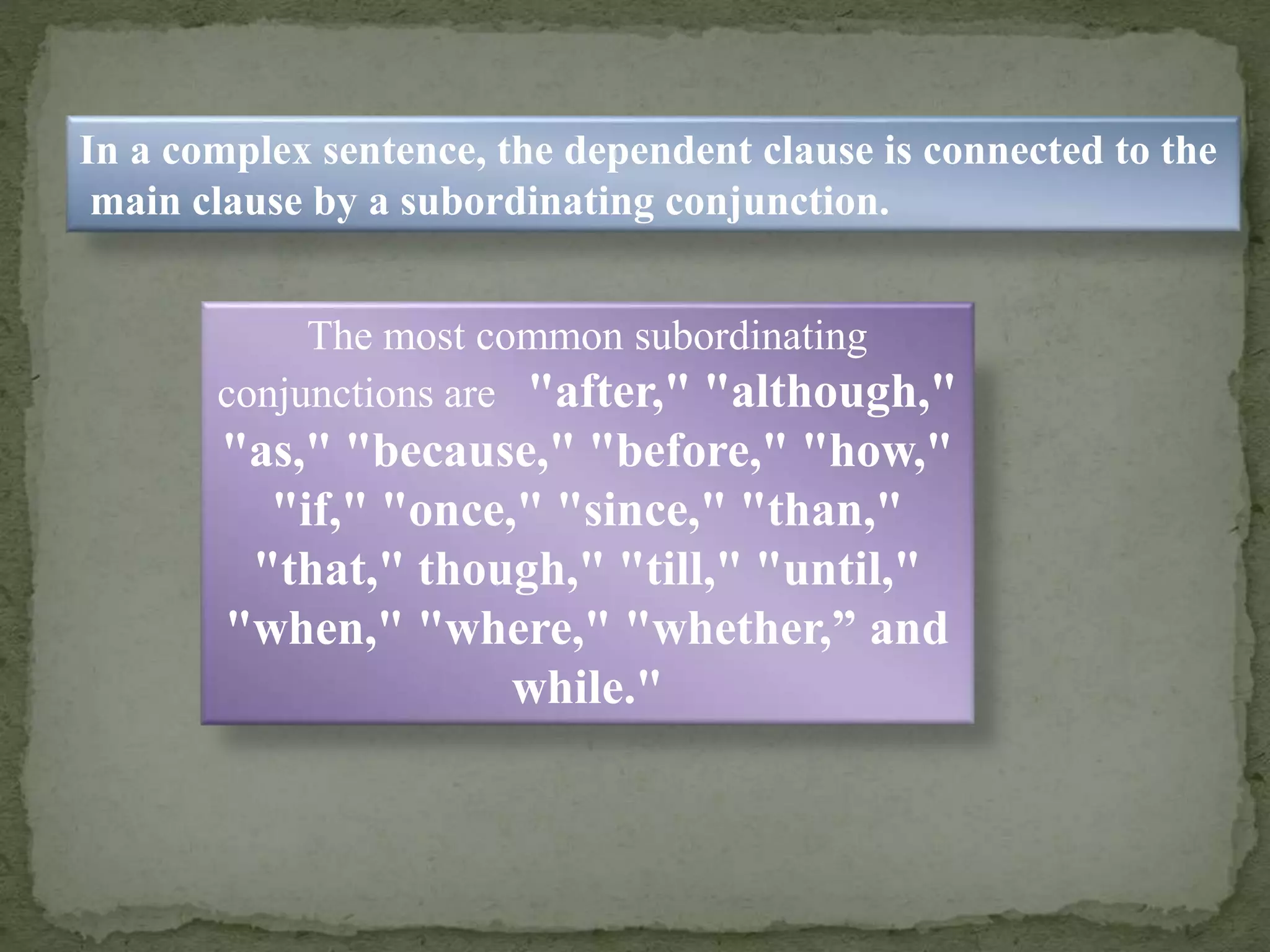 In a complex sentence, the dependent clause is connected to the main clause by a subordinating conjunction.

The most common subordinating conjunctions are "after," "although," "as," "because," "before," "how," "if," "once," "since," "than," "that," though," "till," "until," "when," "where," "whether,” and while."